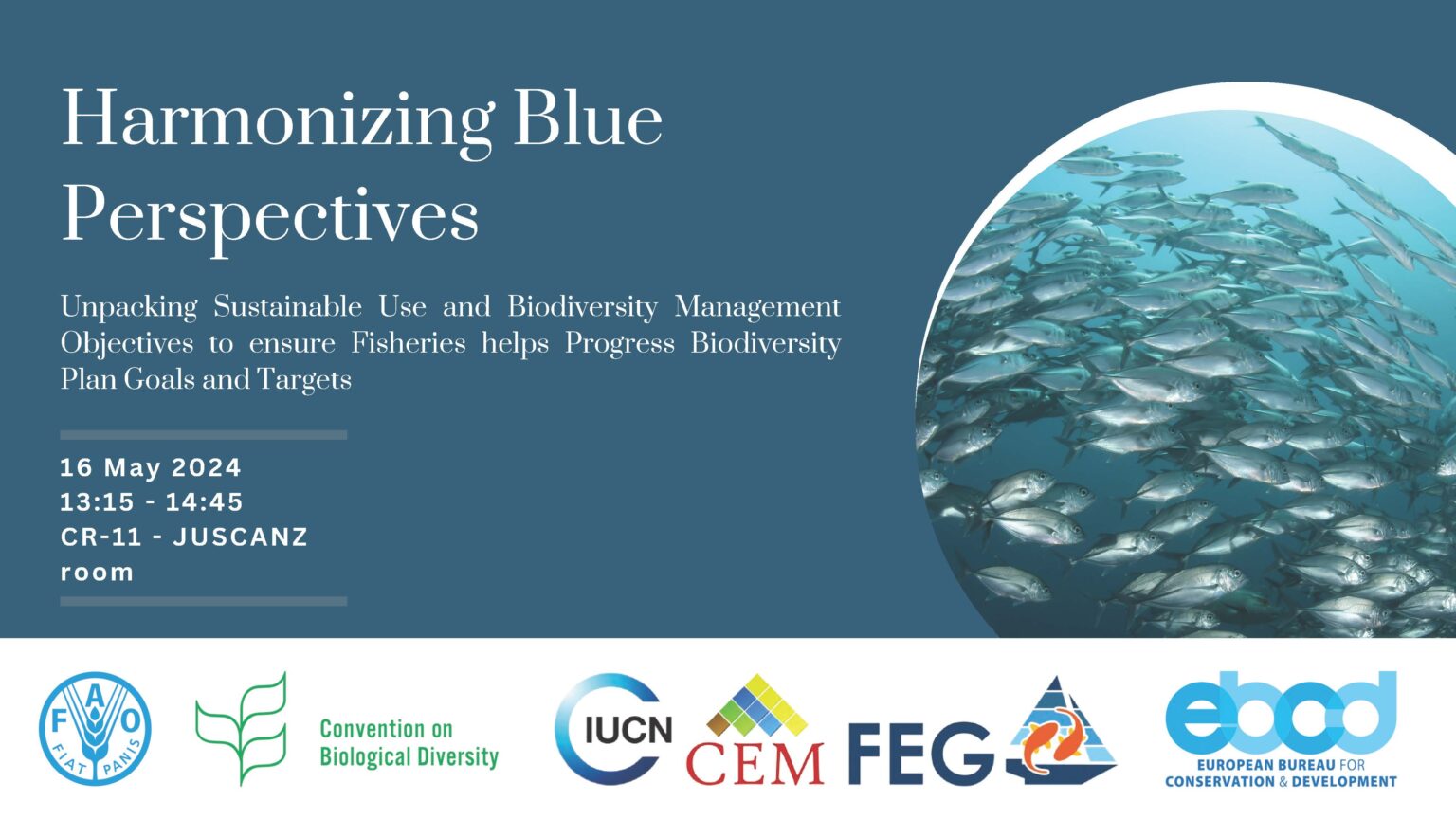 Harmonizing Blue Perspectives

Unpacking Sustainable Use and Biodiversity Management Objectives to ensure Fisheries helps Progress Biodiversity Plan Goals and Targets

16 May 2024
13:15 - 14:45
CR-11 - JUSCANZ room

FAO FIAT PANIS

Convention on Biological Diversity

IUCN

CEM

FEG

ebcd
EUROPEAN BUREAU FOR CONSERVATION & DEVELOPMENT